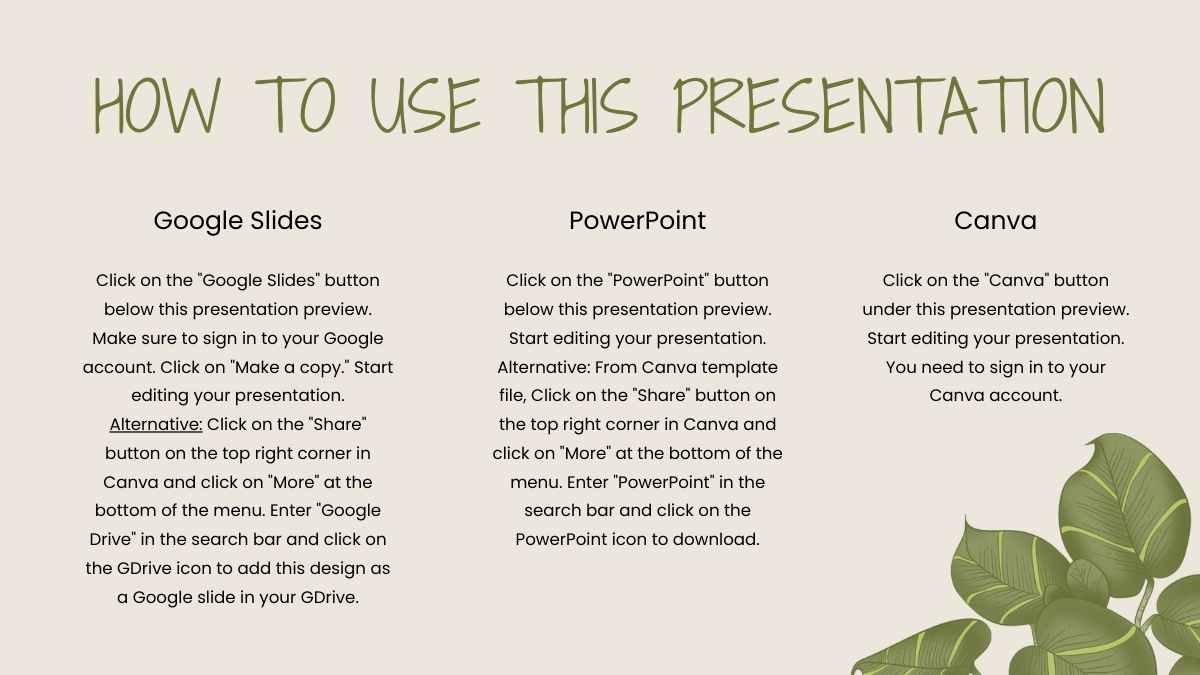 HOW TO USE THIS PRESENTATION

Google Slides

Click on the "Google Slides" button below this presentation preview. Make sure to sign in to your Google account. Click on "Make a copy." Start editing your presentation. Alternative: Click on the "Share" button on the top right corner in Canva and click on "More" at the bottom of the menu. Enter "Google Drive" in the search bar and click on the GDrive icon to add this design as a Google slide in your GDrive.

PowerPoint

Click on the "PowerPoint" button below this presentation preview. Start editing your presentation. Alternative: From Canva template file, Click on the "Share" button on the top right corner in Canva and click on "More" at the bottom of the menu. Enter "PowerPoint" in the search bar and click on the PowerPoint icon to download.

Canva

Click on the "Canva" button under this presentation preview. Start editing your presentation. You need to sign in to your Canva account.